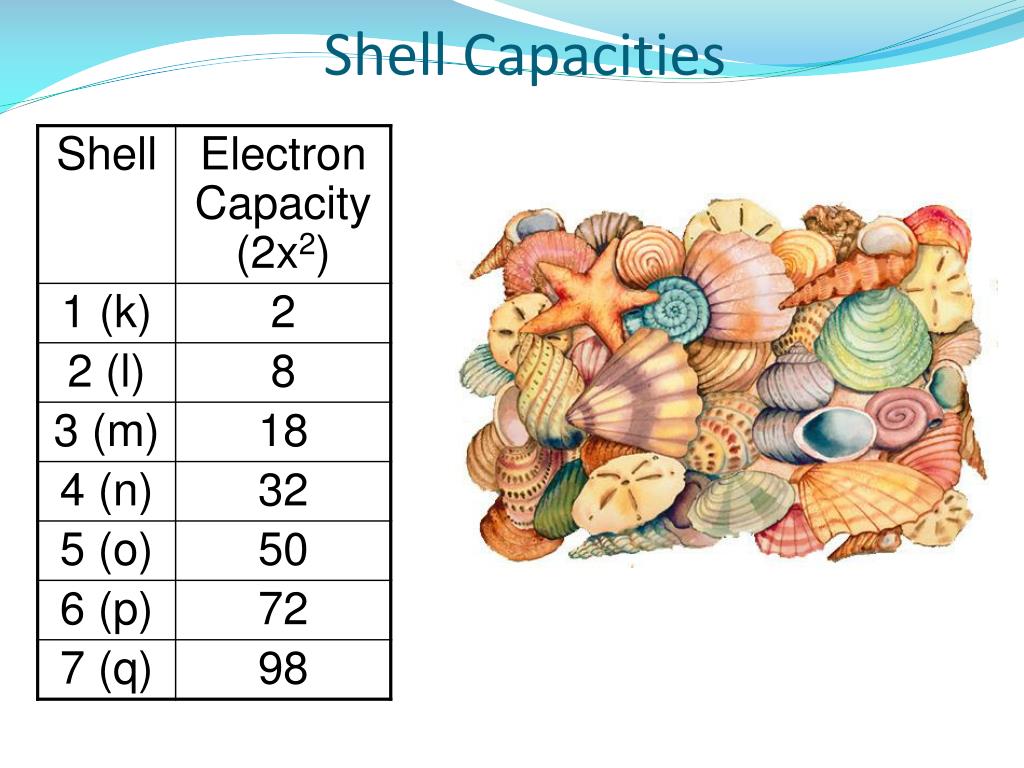 Shell Capacities

| Shell | Electron Capacity ($2x^2$) |
|---|---|
| 1 (k) | 2 |
| 2 (l) | 8 |
| 3 (m) | 18 |
| 4 (n) | 32 |
| 5 (o) | 50 |
| 6 (p) | 72 |
| 7 (q) | 98 |